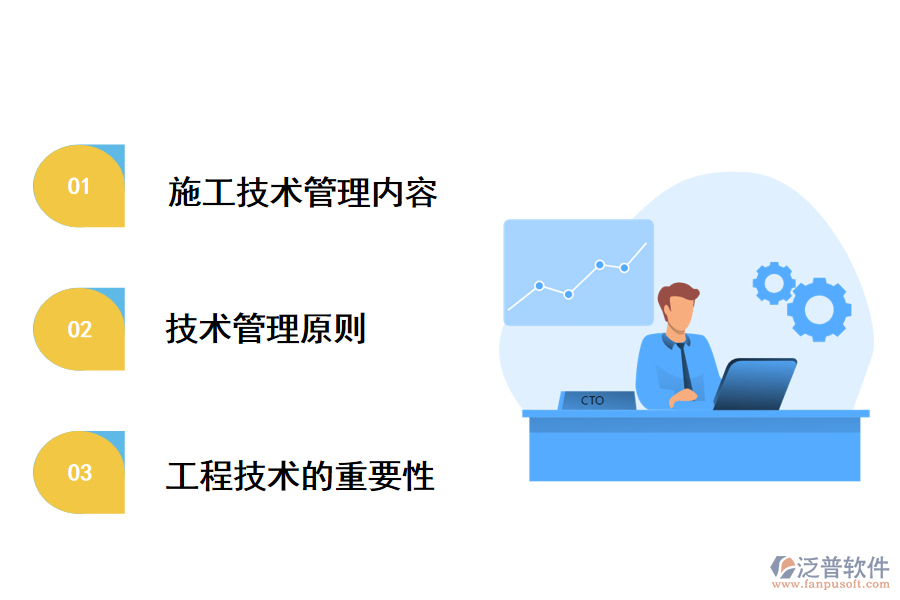 01
施工技术管理内容

02
技术管理原则

03
工程技术的重要性

CTO

泛普软件
www.fanpusoft.com